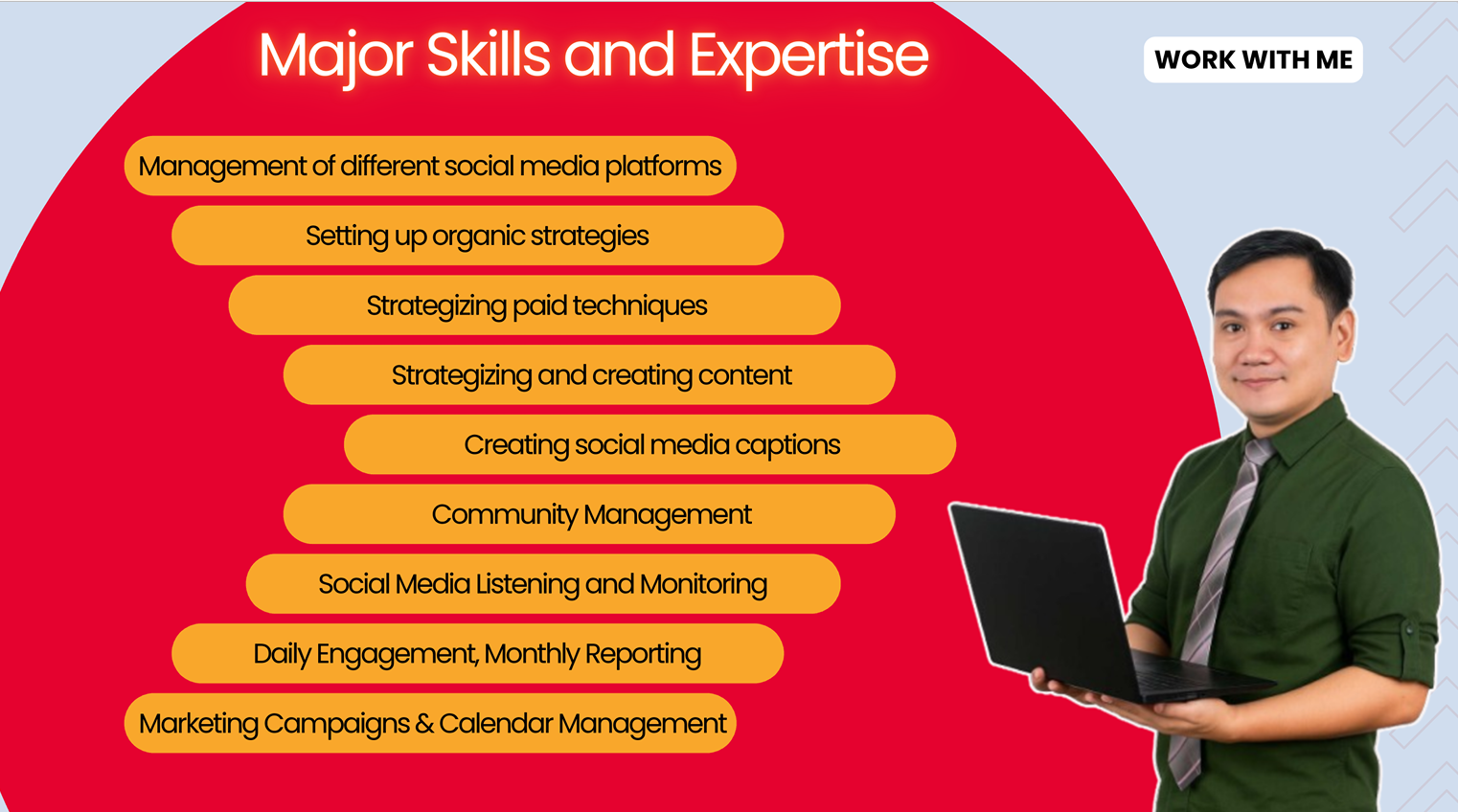 Major Skills and Expertise

WORK WITH ME

Management of different social media platforms

Setting up organic strategies

Strategizing paid techniques

Strategizing and creating content

Creating social media captions

Community Management

Social Media Listening and Monitoring

Daily Engagement, Monthly Reporting

Marketing Campaigns & Calendar Management